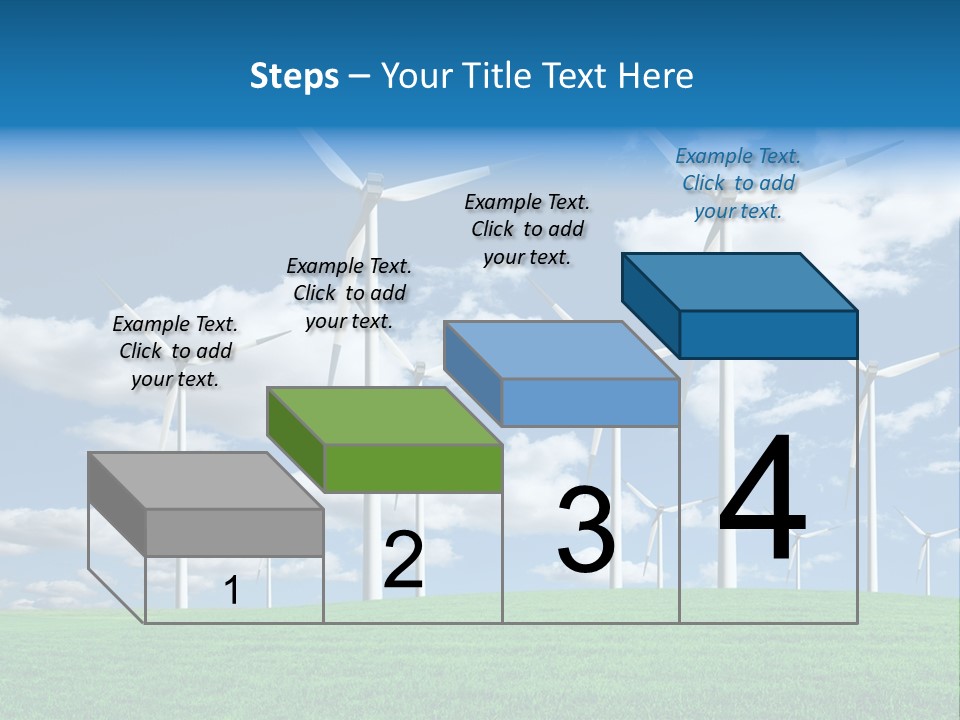 Steps – Your Title Text Here

Example Text. Click to add your text.

Example Text. Click to add your text.

Example Text. Click to add your text.

Example Text. Click to add your text.

1

2

3

4